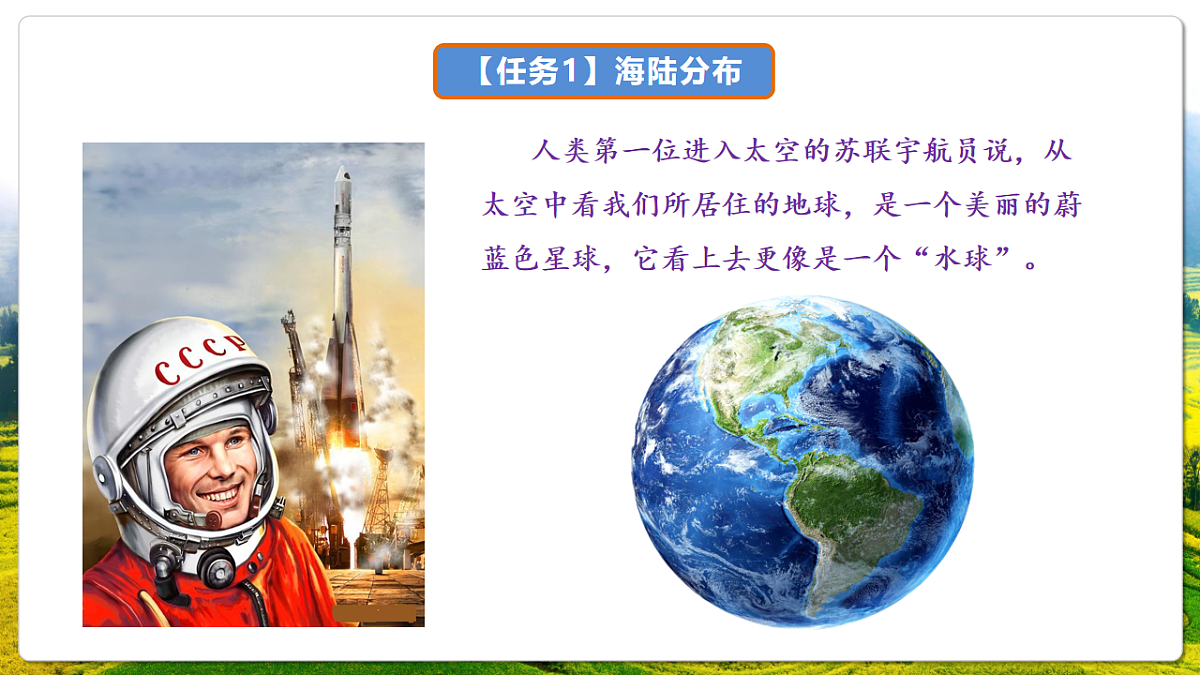 【任务1】海陆分布

人类第一位进入太空的苏联宇航员说，从太空中看我们所居住的地球，是一个美丽的蔚蓝色星球，它看上去更像是一个“水球”。

CCCP